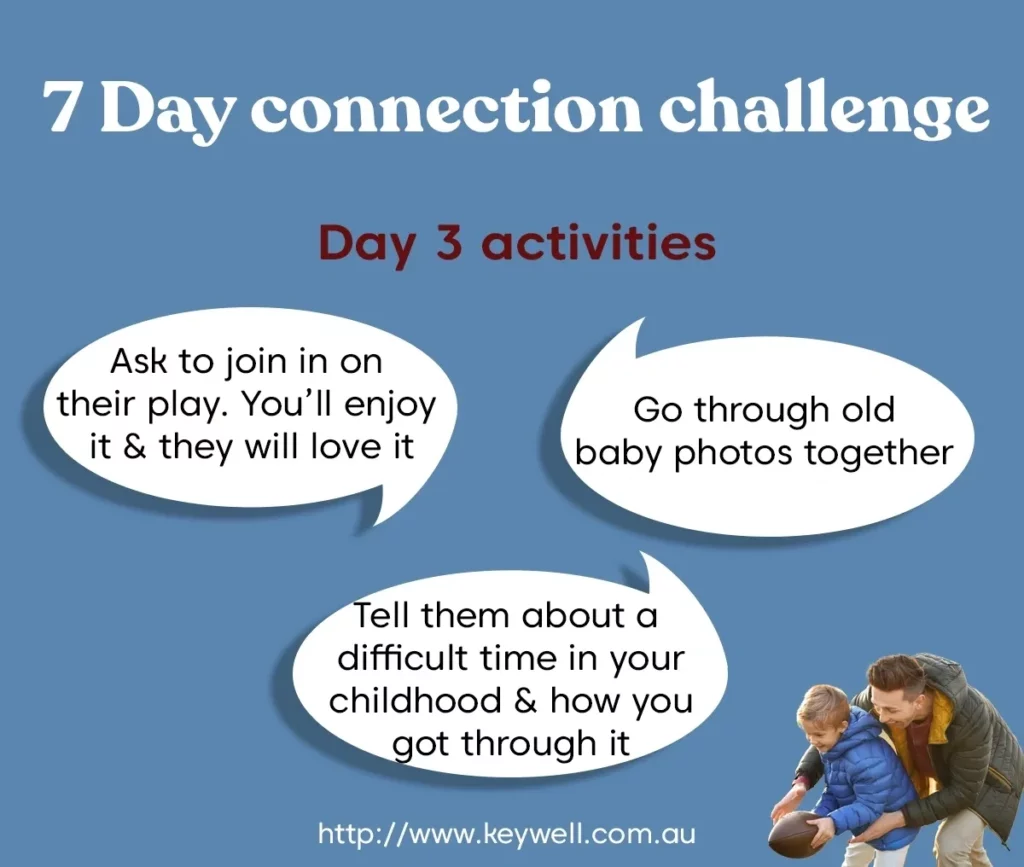 7 Day connection challenge

Day 3 activities

Ask to join in on their play. You'll enjoy it & they will love it

Go through old baby photos together

Tell them about a difficult time in your childhood & how you got through it

http://www.keywell.com.au